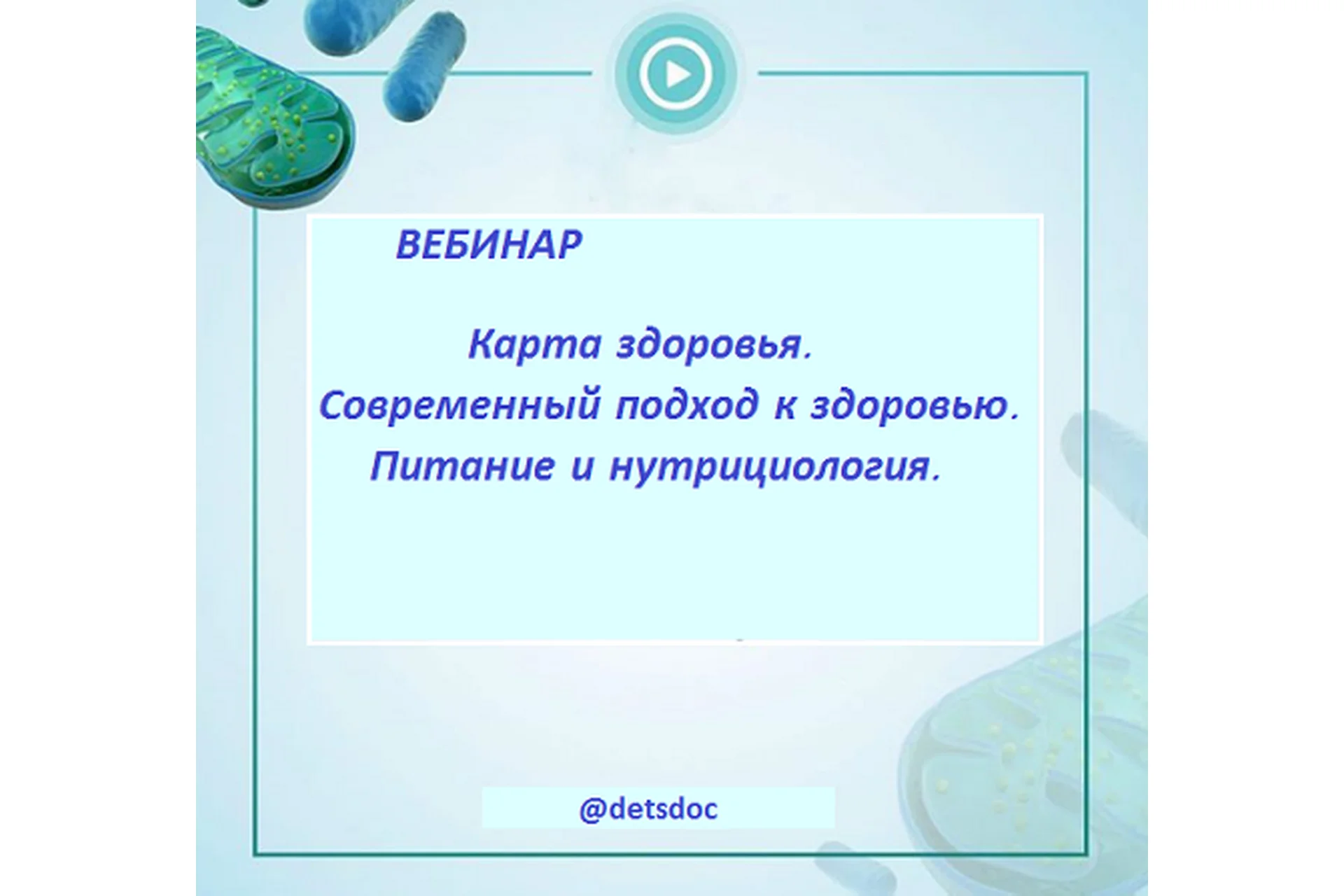 ВЕБИНАР

Карта здоровья.
Современный подход к здоровью.
Питание и нутрициология.

@detsdoc